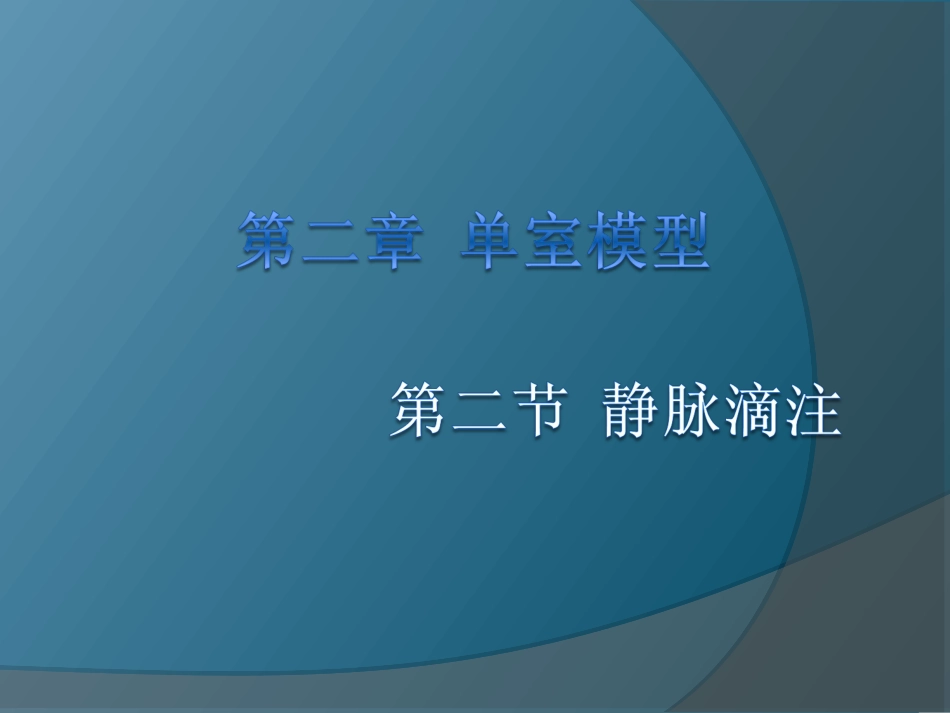 第二章 单室模型

第二节 静脉滴注